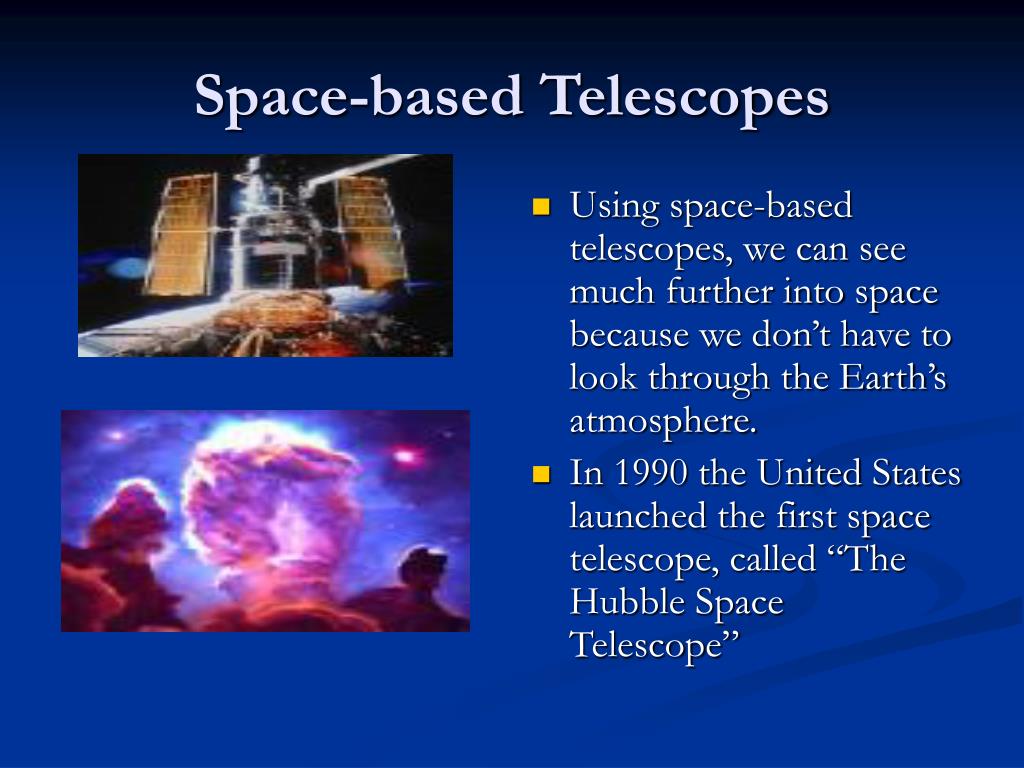 Space-based Telescopes

- Using space-based telescopes, we can see much further into space because we don’t have to look through the Earth’s atmosphere.
- In 1990 the United States launched the first space telescope, called “The Hubble Space Telescope”